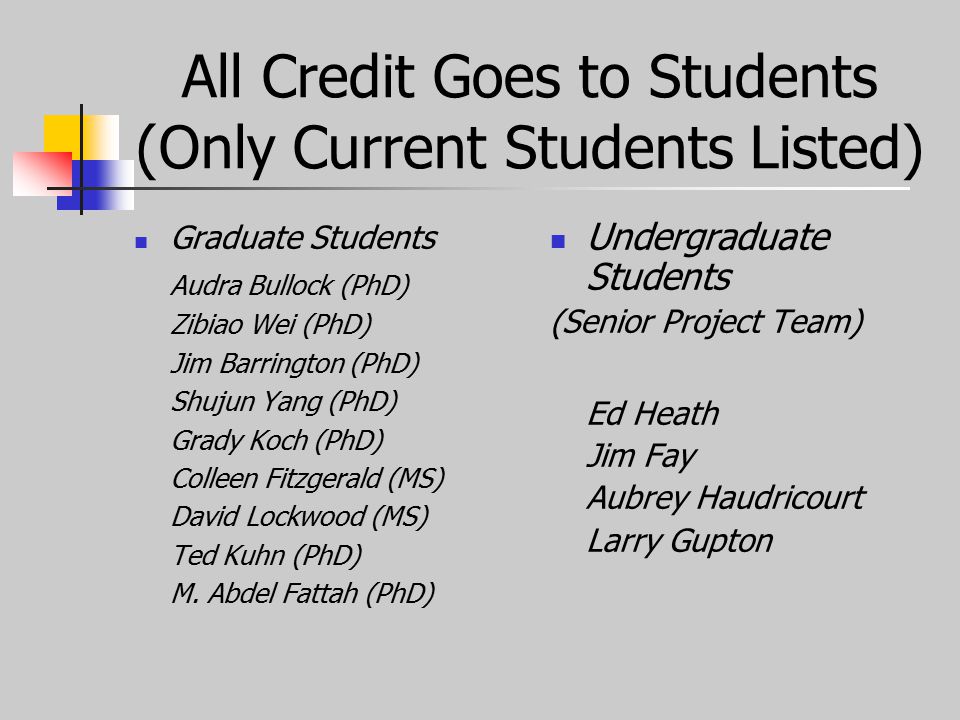 All Credit Goes to Students (Only Current Students Listed)

Graduate Students

Audra Bullock (PhD)
Zibiao Wei (PhD)
Jim Barrington (PhD)
Shujun Yang (PhD)
Grady Koch (PhD)
Colleen Fitzgerald (MS)
David Lockwood (MS)
Ted Kuhn (PhD)
M. Abdel Fattah (PhD)

Undergraduate Students

(Senior Project Team)

Ed Heath
Jim Fay
Aubrey Haudricourt
Larry Gupton